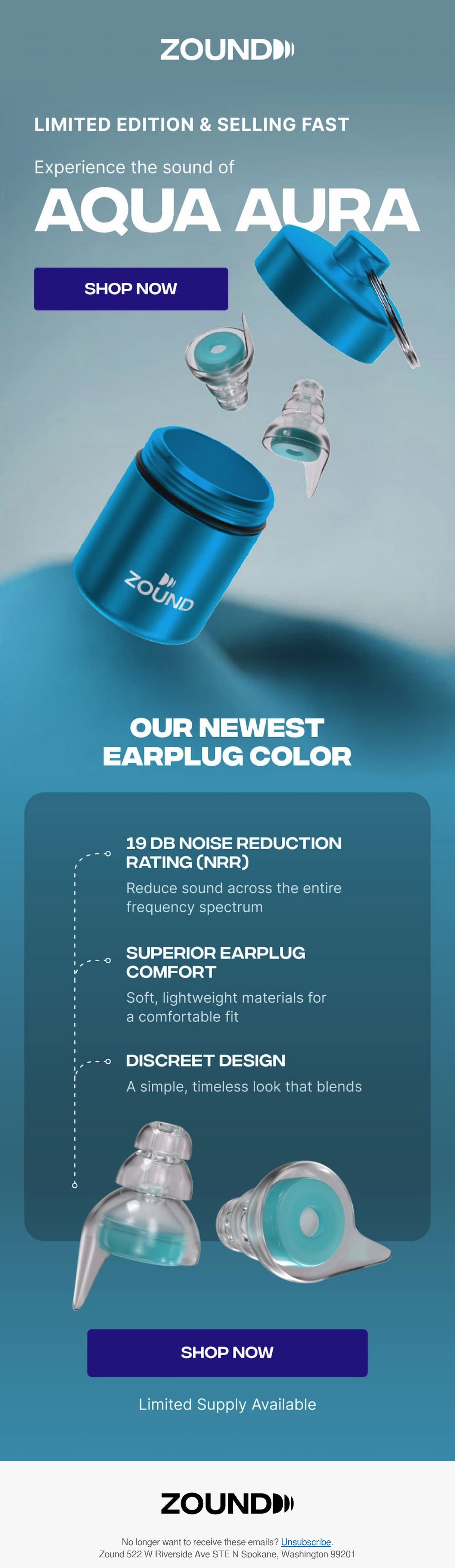 ZOUND

LIMITED EDITION & SELLING FAST

Experience the sound of

AQUA AURA

SHOP NOW

ZOUND

OUR NEWEST EARPLUG COLOR

19 DB NOISE REDUCTION RATING (NRR)

Reduce sound across the entire frequency spectrum

SUPERIOR EARPLUG COMFORT

Soft, lightweight materials for a comfortable fit

DISCREET DESIGN

A simple, timeless look that blends

SHOP NOW

Limited Supply Available

ZOUND

No longer want to receive these emails? Unsubscribe.
Zound 522 W Riverside Ave STE N Spokane, Washington 99201